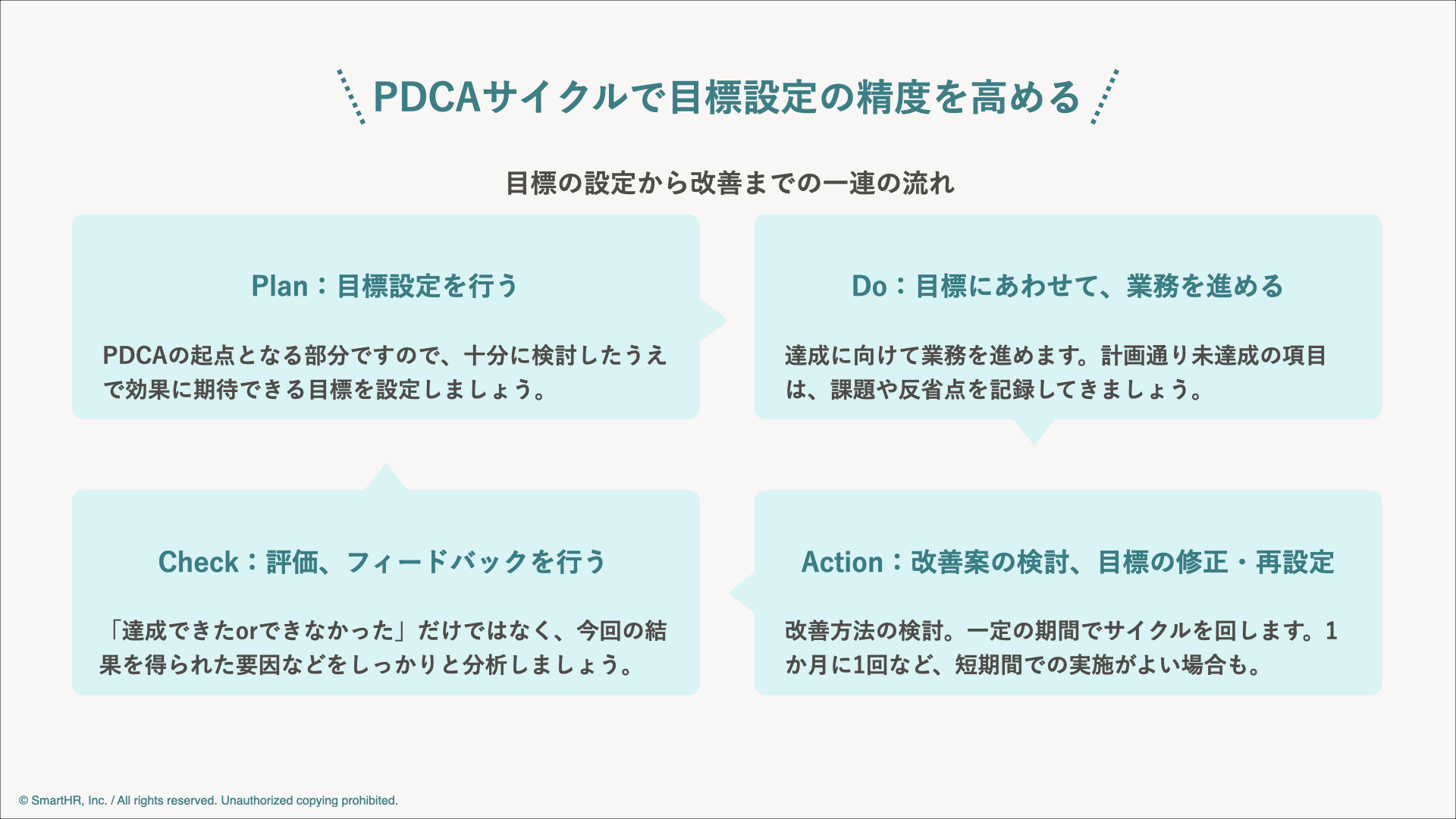 PDCAサイクルで目標設定の精度を高める

目標の設定から改善までの一連の流れ

Plan：目標設定を行う

PDCAの起点となる部分ですので、十分に検討したうえで効果に期待できる目標を設定しましょう。

Do：目標にあわせて、業務を進める

達成に向けて業務を進めます。計画通り未達成の項目は、課題や反省点を記録してきましょう。

Check：評価、フィードバックを行う

「達成できたorできなかった」だけではなく、今回の結果を得られた要因などをしっかりと分析しましょう。

Action：改善案の検討、目標の修正・再設定

改善方法の検討。一定の期間でサイクルを回します。1か月に1回など、短期間での実施がよい場合も。

© SmartHR, Inc. / All rights reserved. Unauthorized copying prohibited.